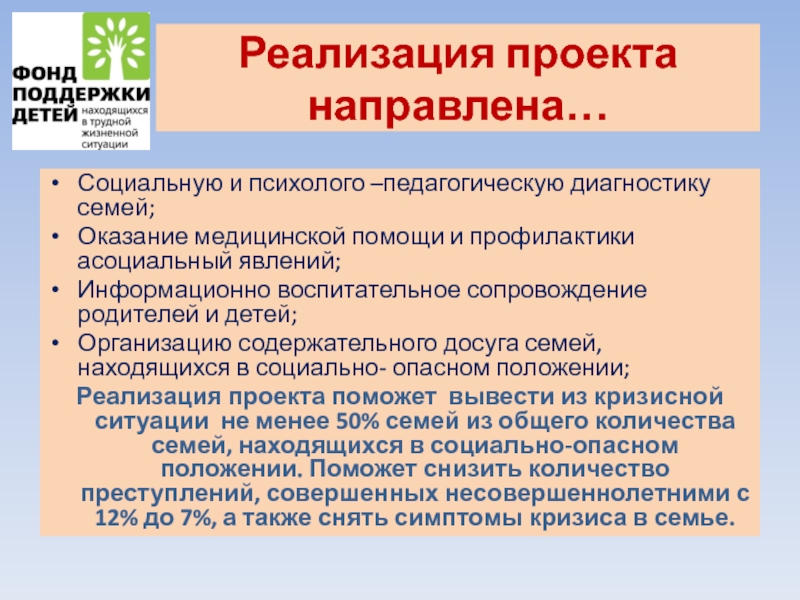 ФОНД ПОДДЕРЖКИ ДЕТЕЙ находящихся в трудной жизненной ситуации

Реализация проекта направлена…

• Социальную и психолого –педагогическую диагностику семей;
• Оказание медицинской помощи и профилактики асоциальный явлений;
• Информационно воспитательное сопровождение родителей и детей;
• Организацию содержательного досуга семей, находящихся в социально- опасном положении;

Реализация проекта поможет вывести из кризисной ситуации не менее 50% семей из общего количества семей, находящихся в социально-опасном положении. Поможет снизить количество преступлений, совершенных несовершеннолетними с 12% до 7%, а также снять симптомы кризиса в семье.